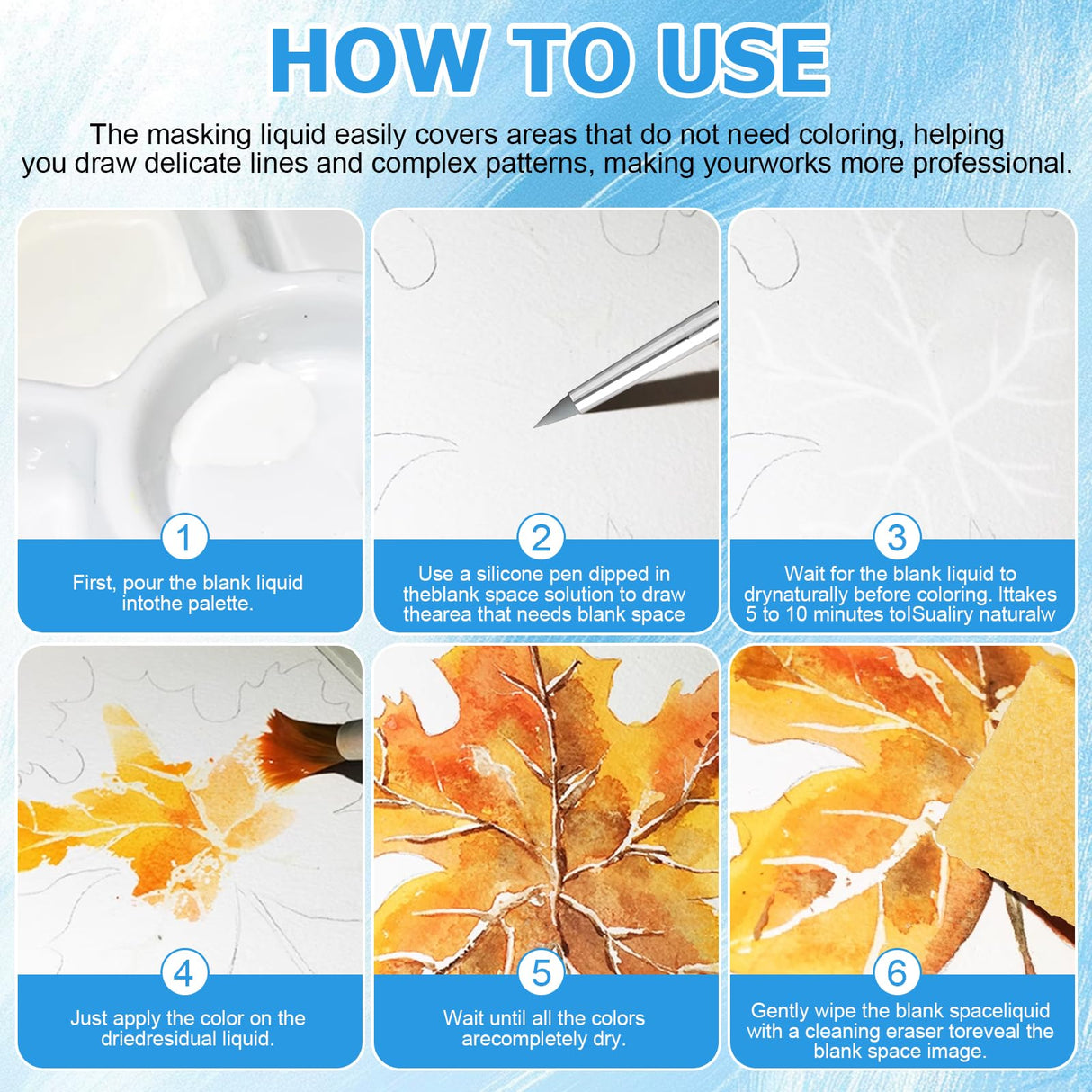 HOW TO USE

The masking liquid easily covers areas that do not need coloring, helping you draw delicate lines and complex patterns, making yourworks more professional.

1
First, pour the blank liquid intothe palette.

2
Use a silicone pen dipped in theblank space solution to draw thearea that needs blank space

3
Wait for the blank liquid to drynaturally before coloring. Ittakes 5 to 10 minutes toISualiry naturalw

4
Just apply the color on the driedresidual liquid.

5
Wait until all the colors arecompletely dry.

6
Gently wipe the blank spaceliquid with a cleaning eraser toreveal the blank space image.